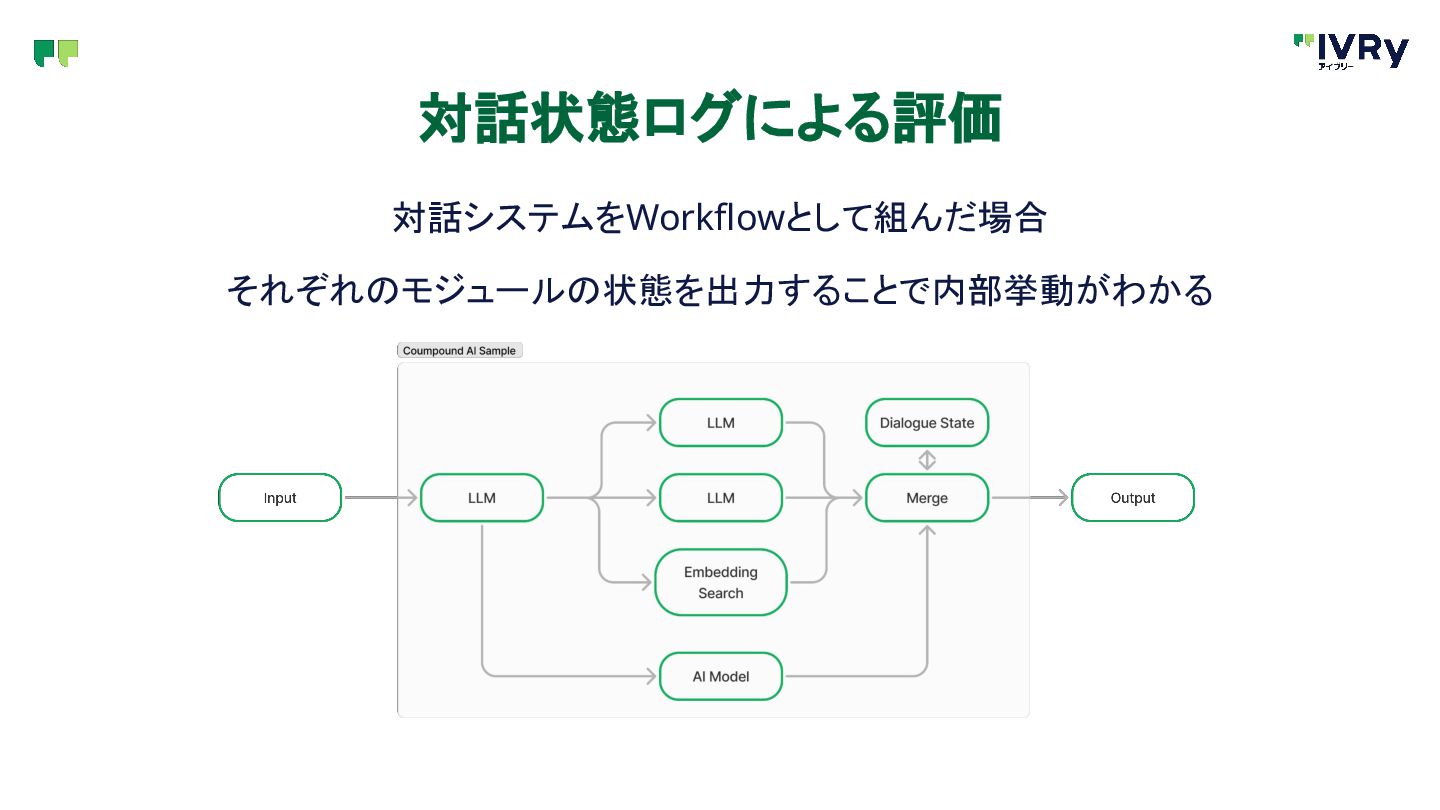 IVRy
アイブリー

対話状態ログによる評価

対話システムをWorkflowとして組んだ場合

それぞれのモジュールの状態を出力することで内部挙動がわかる

Coumpound AI Sample

Input

LLM

LLM

LLM

Embedding Search

AI Model

Dialogue State

Merge

Output